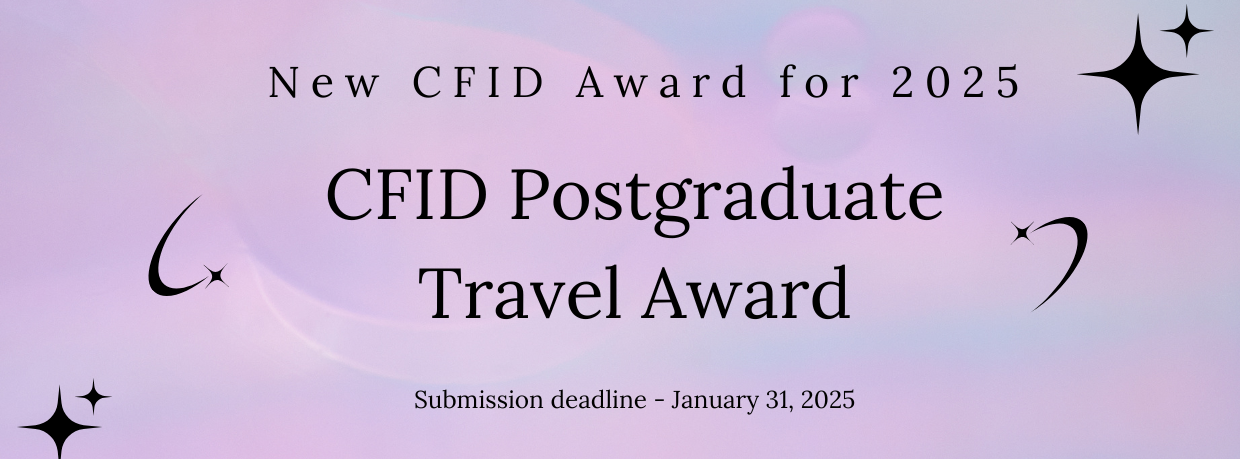 New CFID Award for 2025

CFID Postgraduate Travel Award

Submission deadline - January 31, 2025